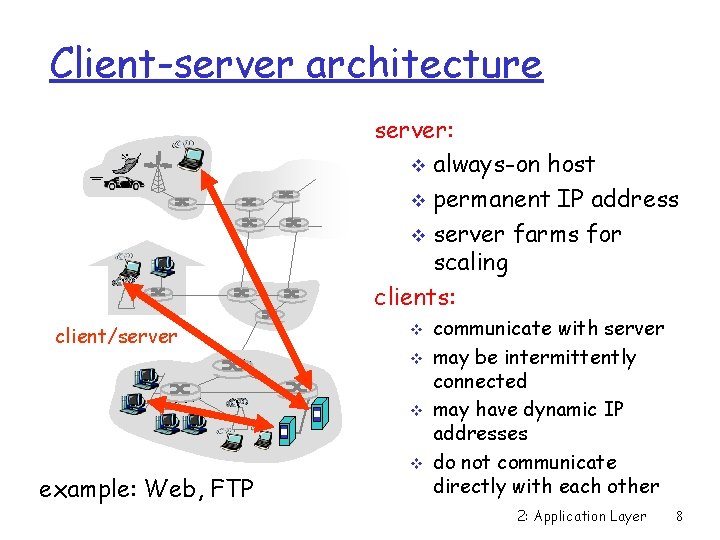 Client-server architecture

client/server

example: Web, FTP

server:
❖ always-on host
❖ permanent IP address
❖ server farms for scaling

clients:
❖ communicate with server
❖ may be intermittently connected
❖ may have dynamic IP addresses
❖ do not communicate directly with each other

2: Application Layer 8